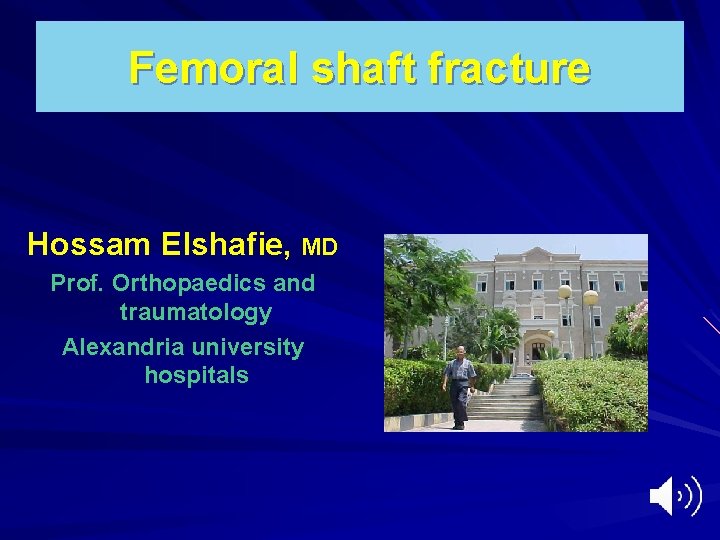 Femoral shaft fracture

Hossam Elshafie, MD

Prof. Orthopaedics and traumatology

Alexandria university hospitals